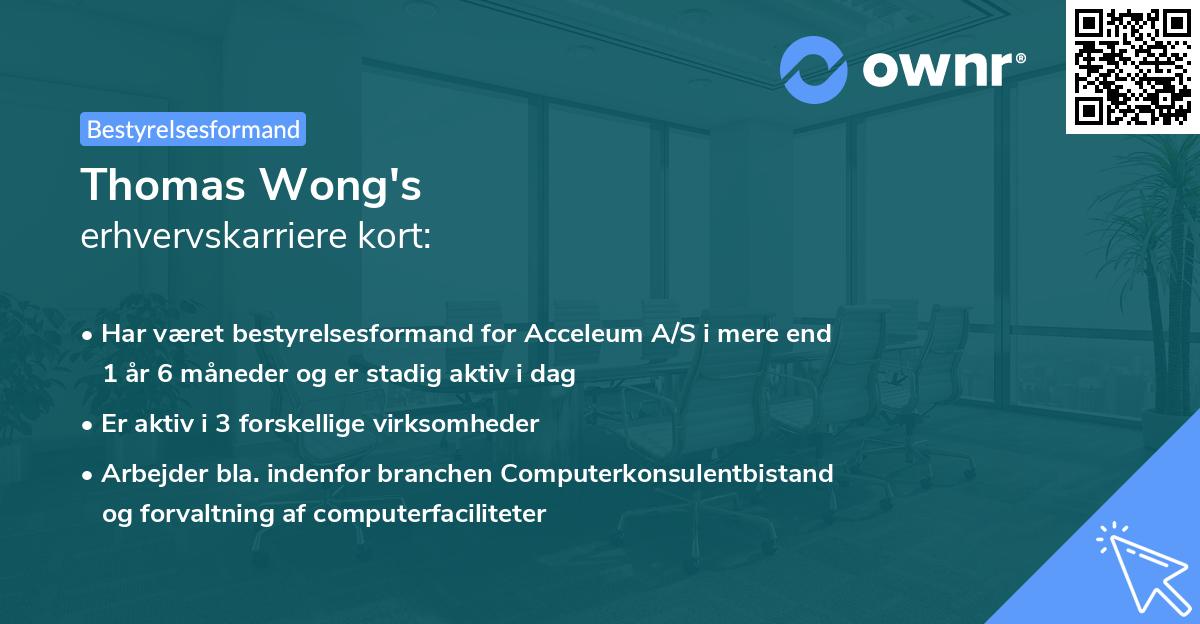 ownr®

Bestyrelsesformand

Thomas Wong's
erhvervskarriere kort:

• Har været bestyrelsesformand for Acceleum A/S i mere end 1 år 6 måneder og er stadig aktiv i dag

• Er aktiv i 3 forskellige virksomheder

• Arbejder bla. indenfor branchen Computerkonsulentbistand og forvaltning af computerfaciliteter